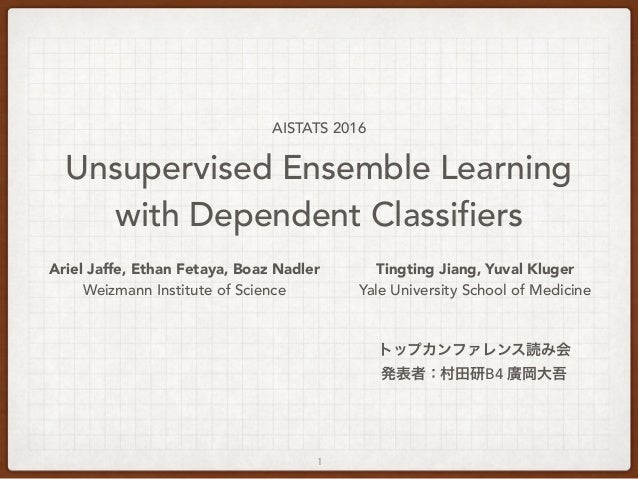 AISTATS 2016

Unsupervised Ensemble Learning with Dependent Classifiers

Ariel Jaffe, Ethan Fetaya, Boaz Nadler
Weizmann Institute of Science

Tingting Jiang, Yuval Kluger
Yale University School of Medicine

トップカンファレンス読み会
発表者：村田研B4 廣岡大吾

1